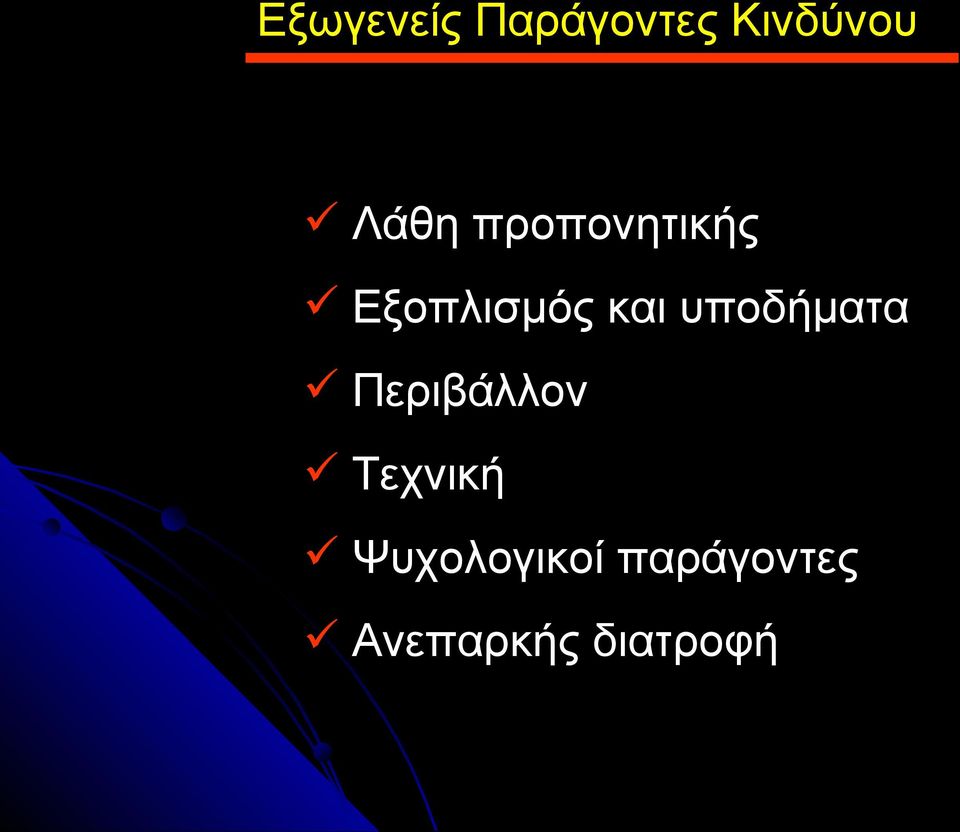 Εξωγενείς Παράγοντες Κινδύνου

✓ Λάθη προπονητικής
✓ Εξοπλισμός και υποδήματα
✓ Περιβάλλον
✓ Τεχνική
✓ Ψυχολογικοί παράγοντες
✓ Ανεπαρκής διατροφή